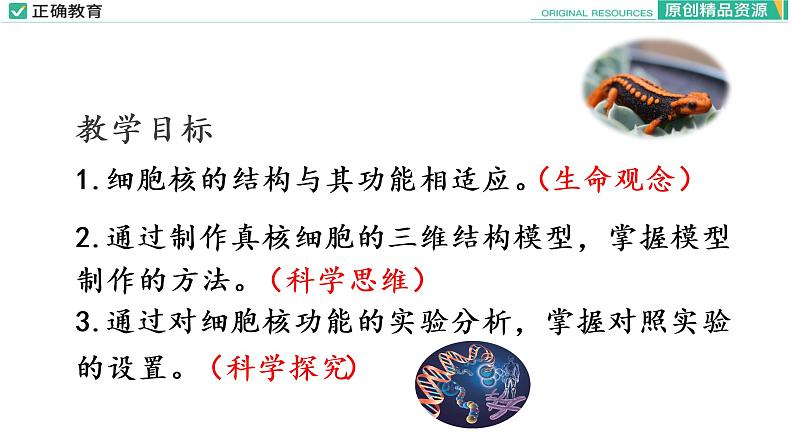 正确教育

ORIGINAL RESOURCES 原创精品资源

教学目标

1.细胞核的结构与其功能相适应。(生命观念)

2.通过制作真核细胞的三维结构模型，掌握模型制作的方法。(科学思维)

3.通过对细胞核功能的实验分析，掌握对照实验的设置。(科学探究)